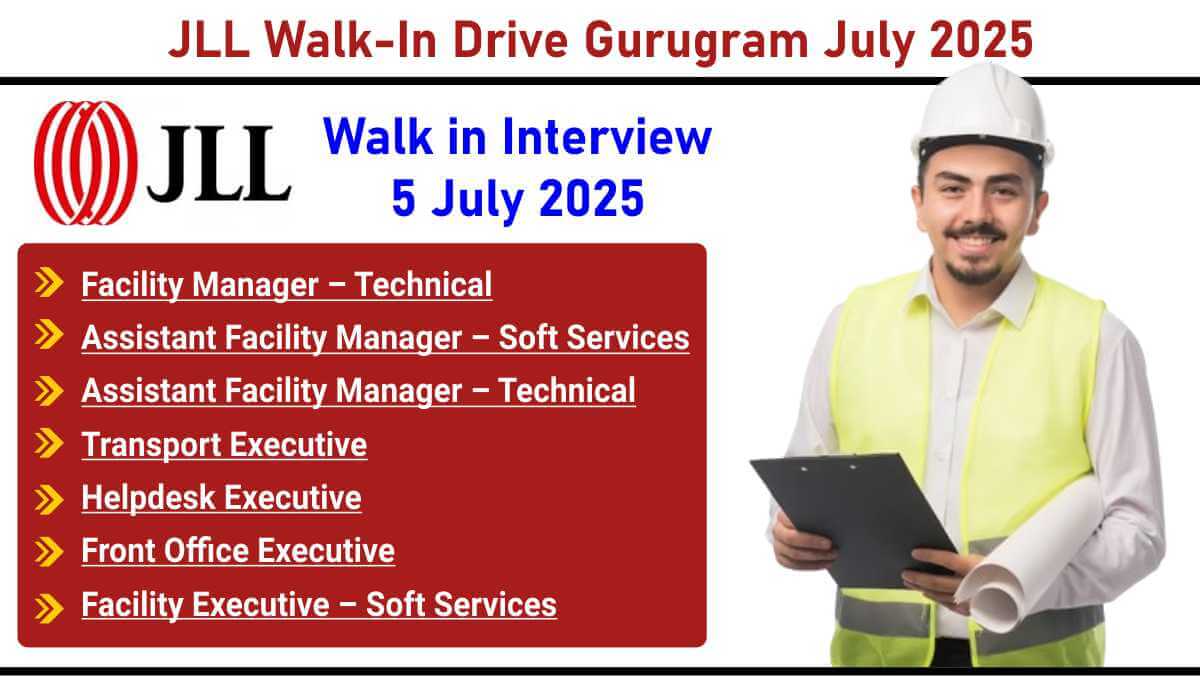 JLL Walk-In Drive Gurugram July 2025

JLL

Walk in Interview
5 July 2025

Facility Manager – Technical
Assistant Facility Manager – Soft Services
Assistant Facility Manager – Technical
Transport Executive
Helpdesk Executive
Front Office Executive
Facility Executive – Soft Services